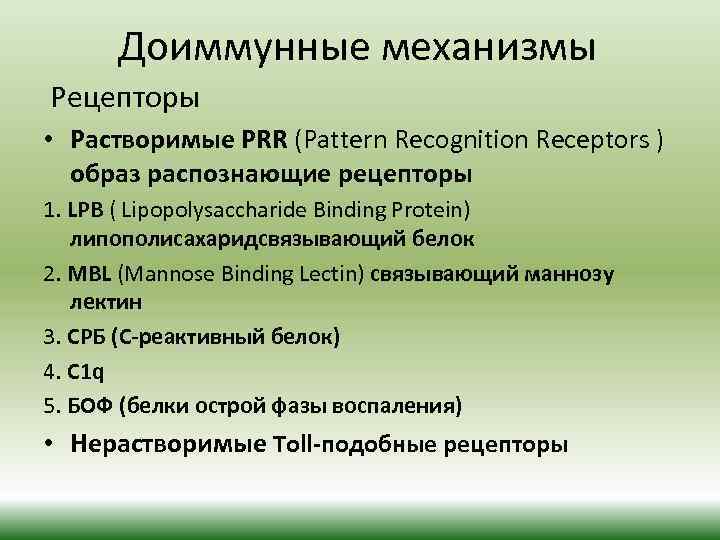 Доиммунные механизмы

Рецепторы

• Растворимые PRR (Pattern Recognition Receptors ) образ распознающие рецепторы

1. LPB ( Lipopolysaccharide Binding Protein) липополисахаридсвязывающий белок

2. MBL (Mannose Binding Lectin) связывающий маннозу лектин

3. СРБ (С-реактивный белок)

4. C1q

5. БОФ (белки острой фазы воспаления)

• Нерастворимые Toll-подобные рецепторы